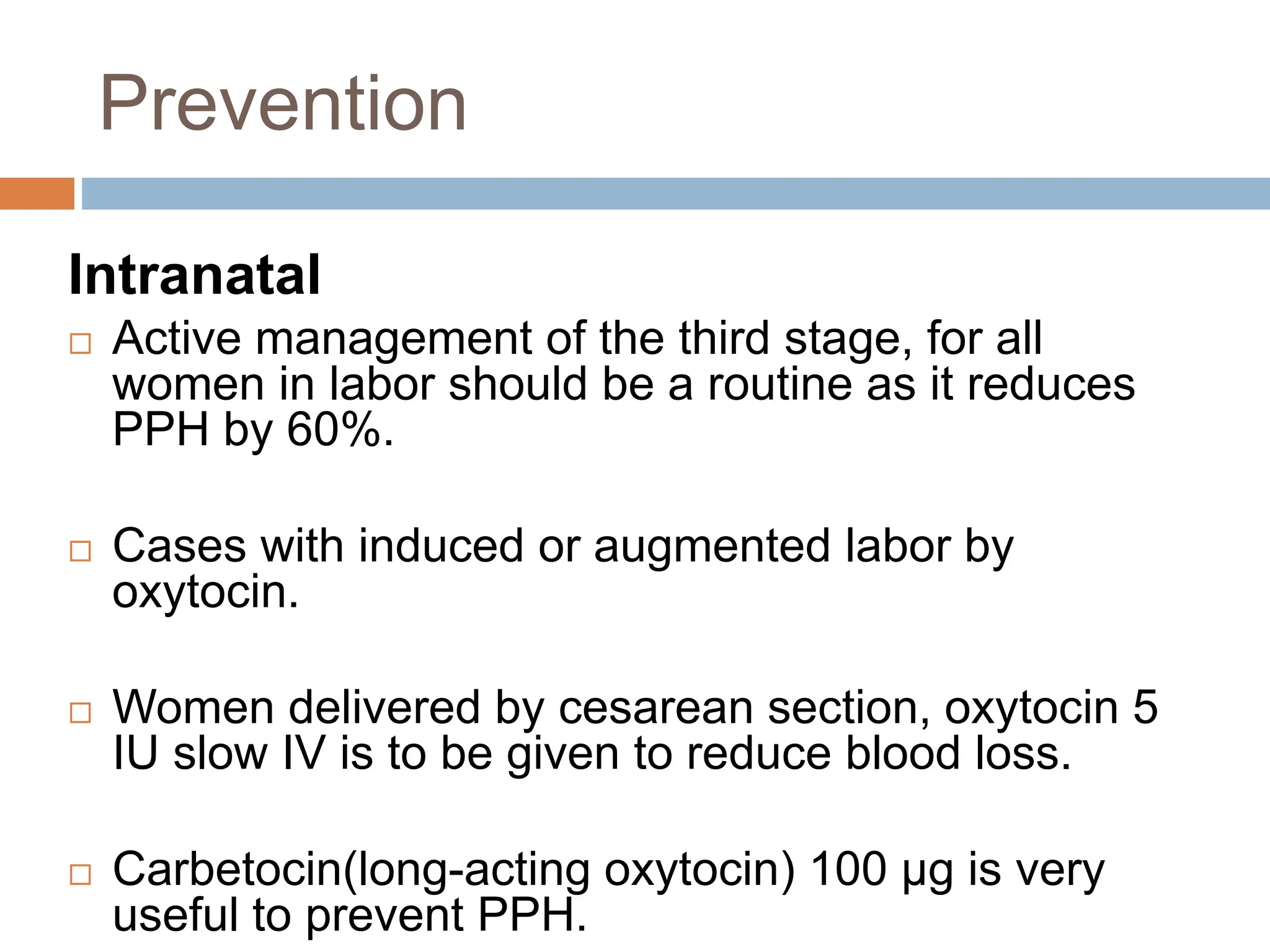 Prevention

Intranatal

□ Active management of the third stage, for all women in labor should be a routine as it reduces PPH by 60%.

□ Cases with induced or augmented labor by oxytocin.

□ Women delivered by cesarean section, oxytocin 5 IU slow IV is to be given to reduce blood loss.

□ Carbetocin(long-acting oxytocin) 100 µg is very useful to prevent PPH.